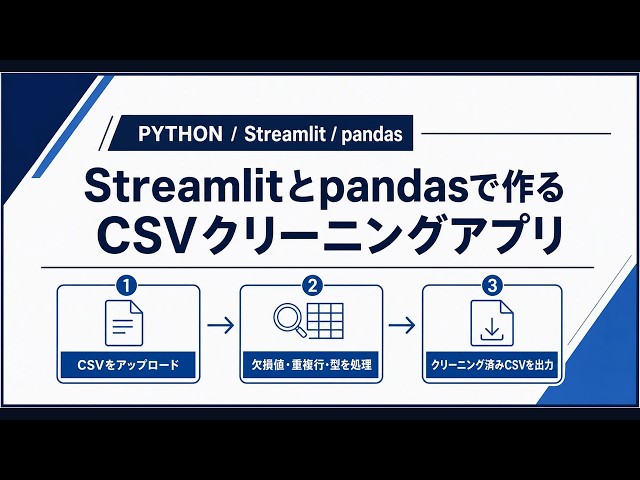 PYTHON / Streamlit / pandas

Streamlitとpandasで作る
CSVクリーニングアプリ

1
CSVをアップロード

2
欠損値・重複行・型を処理

3
クリーニング済みCSVを出力